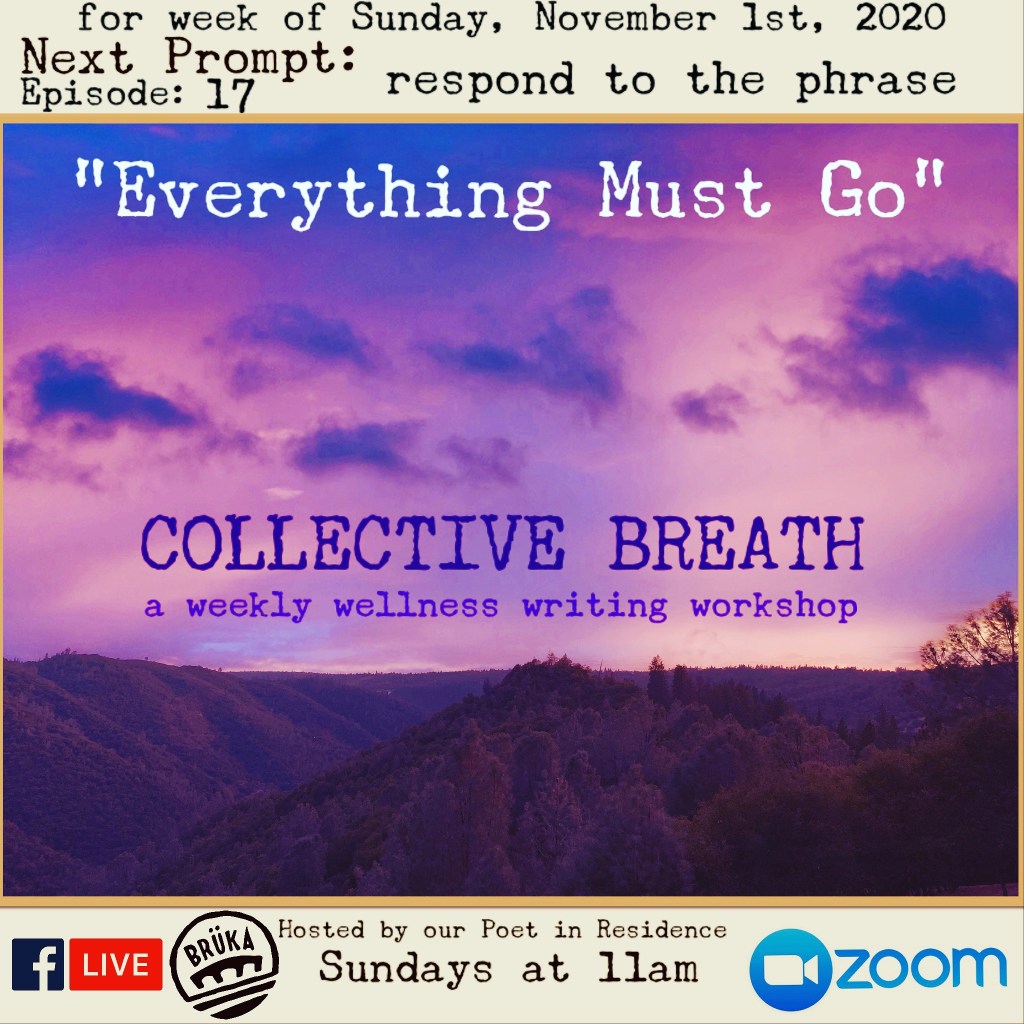 for week of Sunday, November 1st, 2020
Next Prompt:
Episode: 17
respond to the phrase

"Everything Must Go"

COLLECTIVE BREATH
a weekly wellness writing workshop

f LIVE
BRÜKA
Hosted by our Poet in Residence
Sundays at 11am
zoom